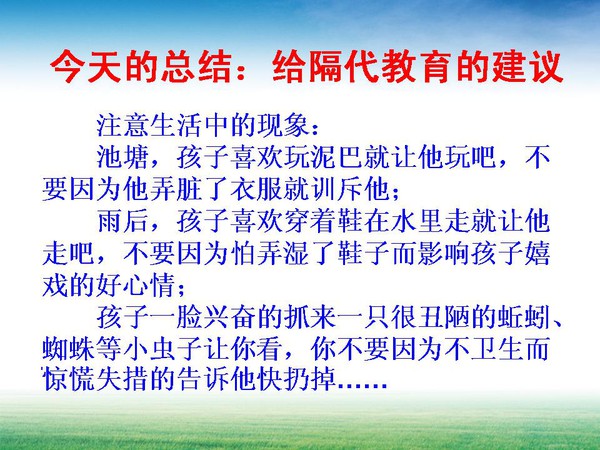 今天的总结：给隔代教育的建议

注意生活中的现象：

池塘，孩子喜欢玩泥巴就让他玩吧，不要因为他弄脏了衣服就训斥他；

雨后，孩子喜欢穿着鞋在水里走就让他走吧，不要因为怕弄湿了鞋子而影响孩子嬉戏的好心情；

孩子一脸兴奋的抓来一只很丑陋的蚯蚓、蜘蛛等小虫子让你看，你不要因为不卫生而惊慌失措的告诉他快扔掉……